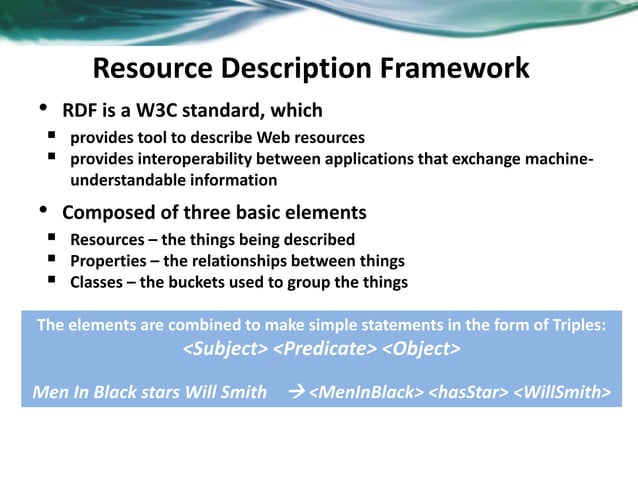 Resource Description Framework

• RDF is a W3C standard, which

▪ provides tool to describe Web resources
▪ provides interoperability between applications that exchange machine-understandable information

• Composed of three basic elements

▪ Resources – the things being described
▪ Properties – the relationships between things
▪ Classes – the buckets used to group the things

The elements are combined to make simple statements in the form of Triples:
<Subject> <Predicate> <Object>

Men In Black stars Will Smith → <MenInBlack> <hasStar> <WillSmith>